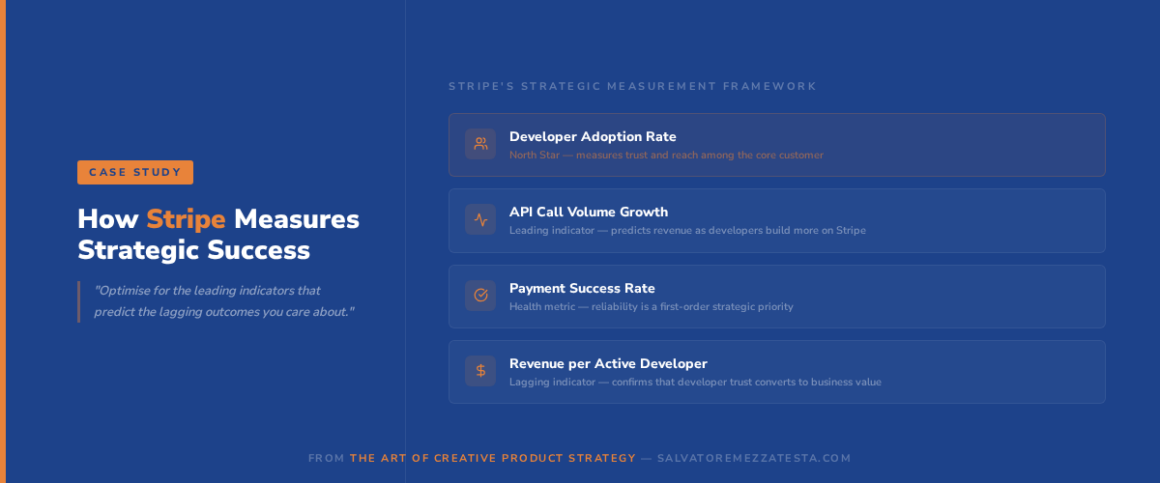 CASE STUDY

How Stripe Measures Strategic Success

"Optimise for the leading indicators that predict the lagging outcomes you care about."

STRIPE'S STRATEGIC MEASUREMENT FRAMEWORK

Developer Adoption Rate
North Star — measures trust and reach among the core customer

API Call Volume Growth
Leading indicator — predicts revenue as developers build more on Stripe

Payment Success Rate
Health metric — reliability is a first-order strategic priority

Revenue per Active Developer
Lagging indicator — confirms that developer trust converts to business value

FROM THE ART OF CREATIVE PRODUCT STRATEGY — SALVATOREMEZZATESTA.COM